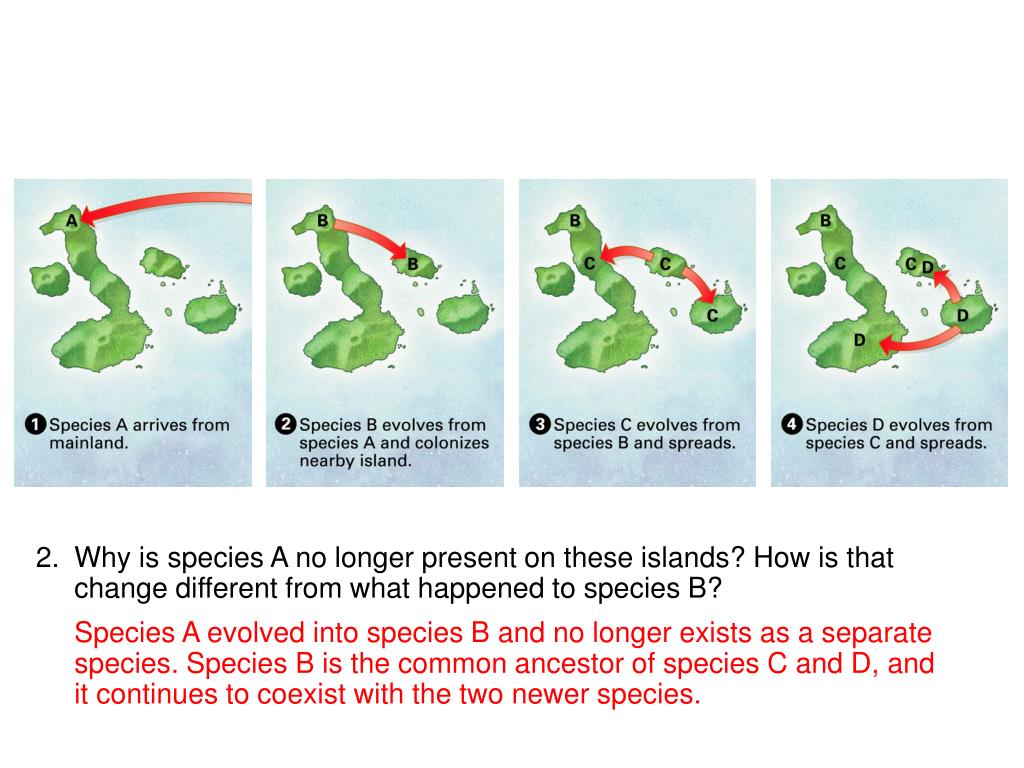 A

1 Species A arrives from mainland.

B
B

2 Species B evolves from species A and colonizes nearby island.

B
C
C
C

3 Species C evolves from species B and spreads.

B
C
C D
D
D

4 Species D evolves from species C and spreads.

2. Why is species A no longer present on these islands? How is that change different from what happened to species B?

Species A evolved into species B and no longer exists as a separate species. Species B is the common ancestor of species C and D, and it continues to coexist with the two newer species.